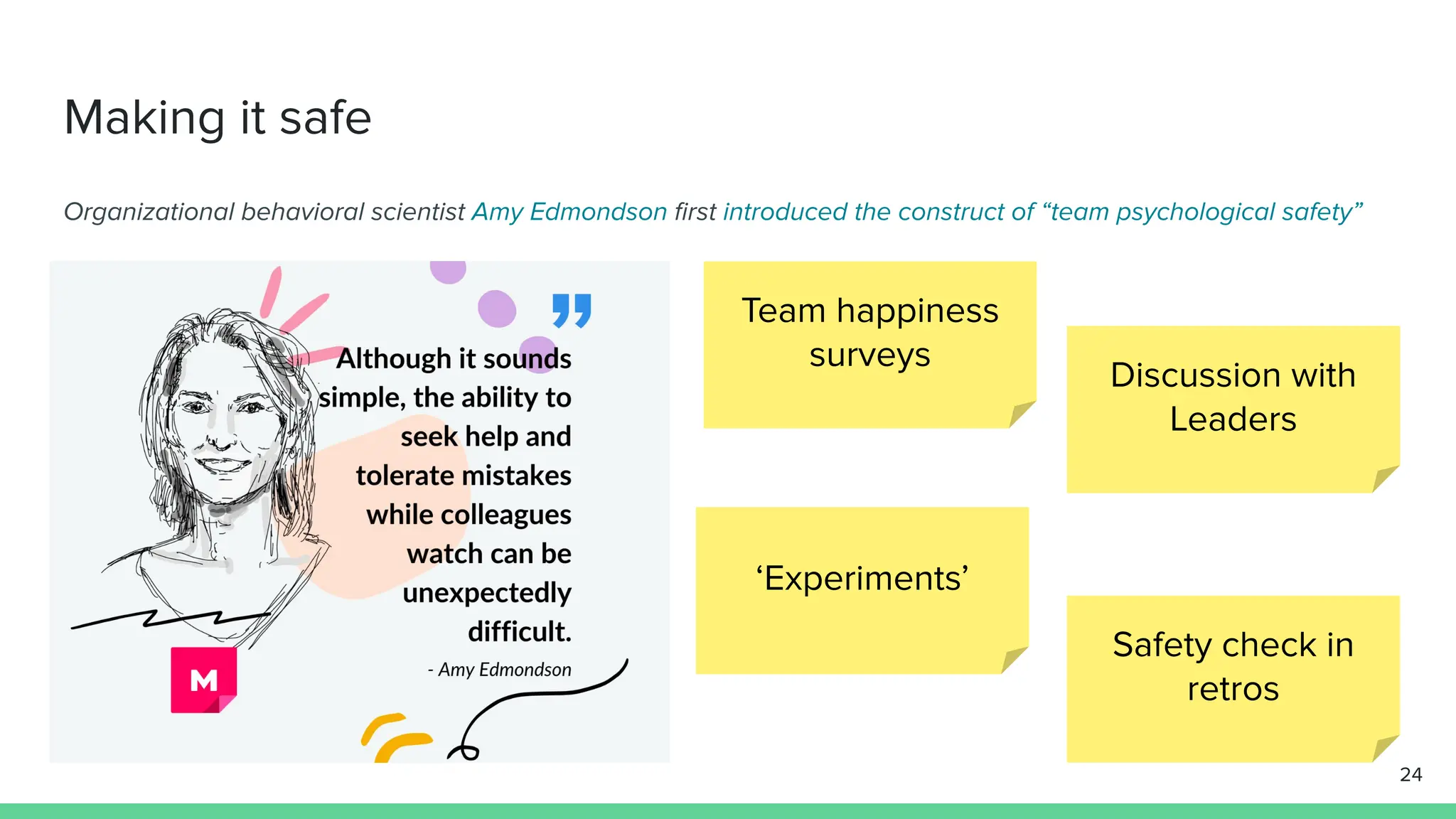 Making it safe

Organizational behavioral scientist Amy Edmondson first introduced the construct of “team psychological safety”

Although it sounds simple, the ability to seek help and tolerate mistakes while colleagues watch can be unexpectedly difficult.

- Amy Edmondson

M

Team happiness surveys

Discussion with Leaders

‘Experiments’

Safety check in retros

24